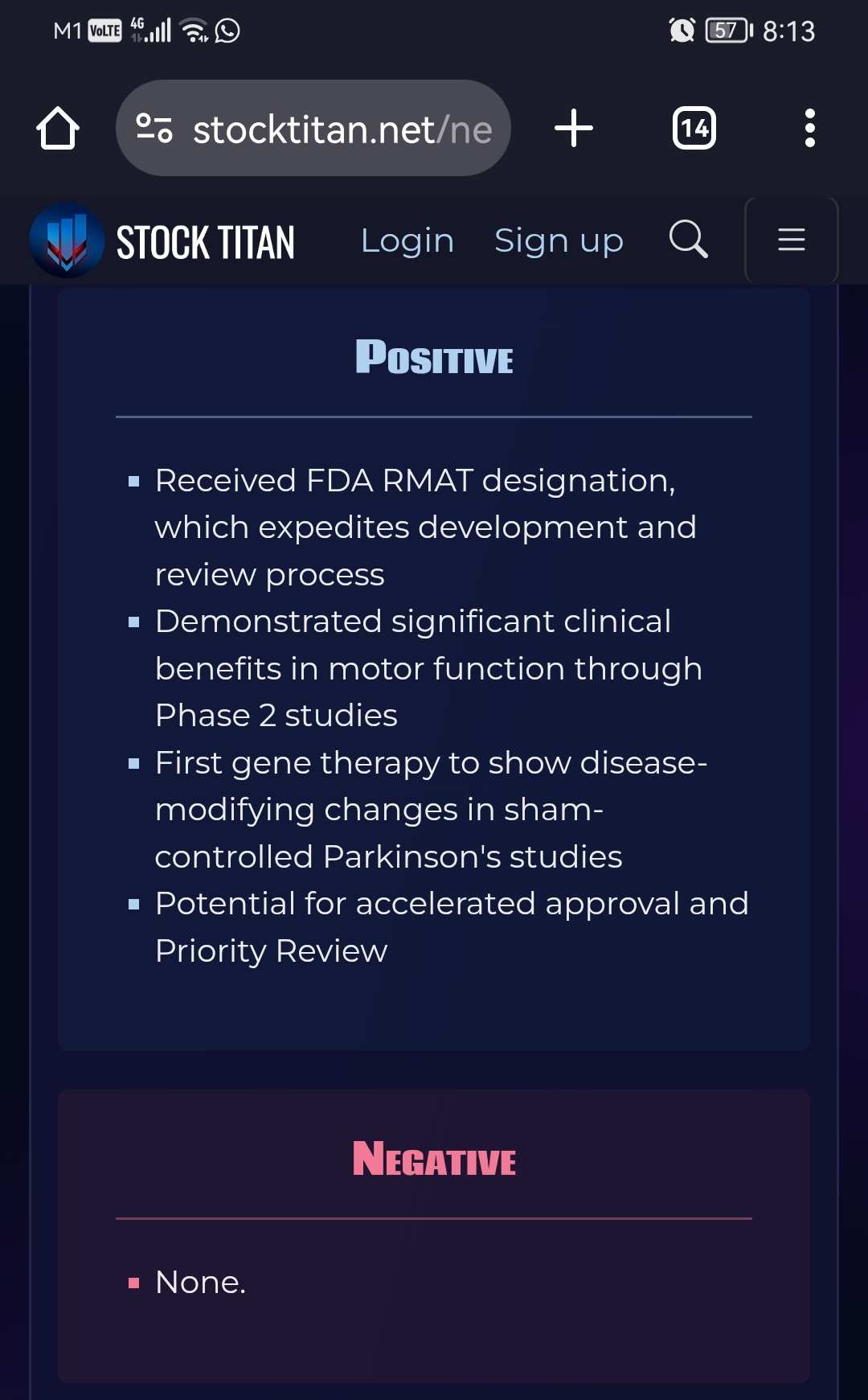 M1 VoLTE 4G 57 8:13

stocktitan.net/ne

14

STOCK TITAN Login Sign up

POSITIVE

- Received FDA RMAT designation, which expedites development and review process
- Demonstrated significant clinical benefits in motor function through Phase 2 studies
- First gene therapy to show disease-modifying changes in sham-controlled Parkinson's studies
- Potential for accelerated approval and Priority Review

NEGATIVE

- None.